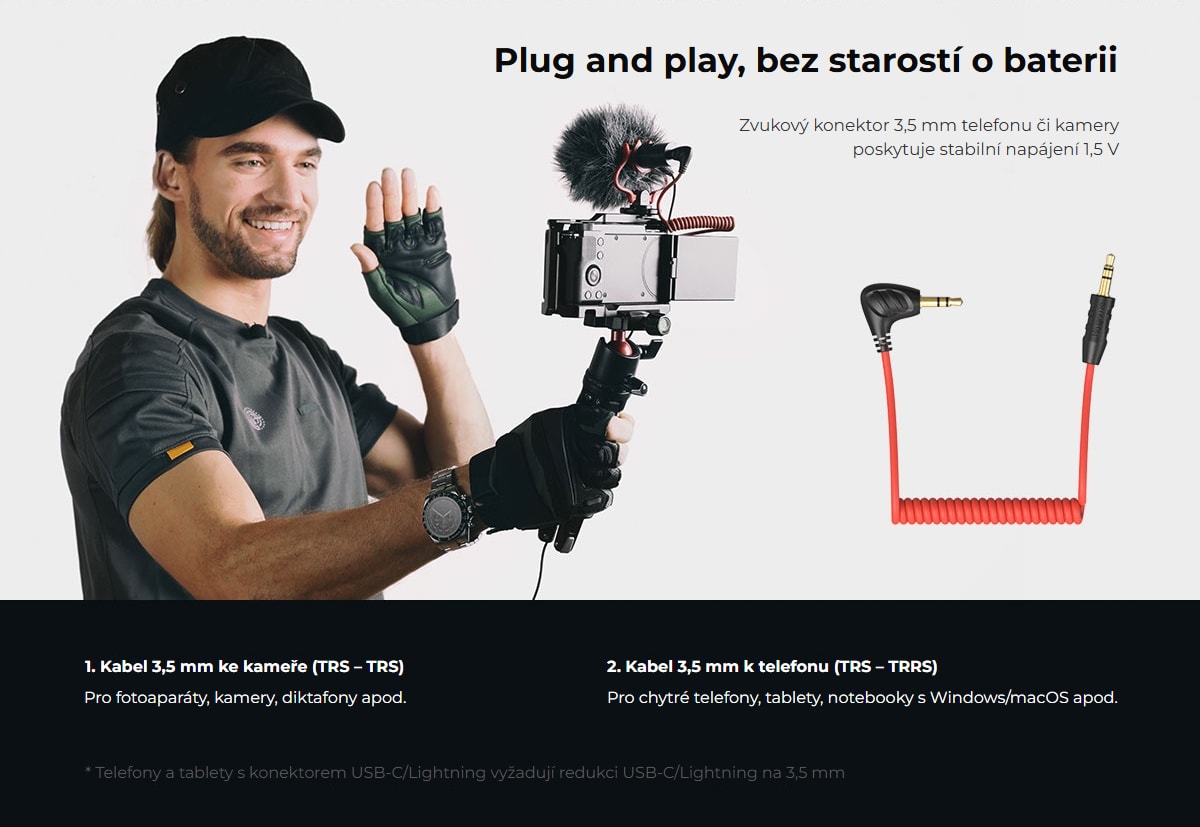 Plug and play, bez starostí o baterii

Zvukový konektor 3,5 mm telefonu či kamery poskytuje stabilní napájení 1,5 V

1. Kabel 3,5 mm ke kameře (TRS – TRS)

Pro fotoaparáty, kamery, diktafony apod.

2. Kabel 3,5 mm k telefonu (TRS – TRRS)

Pro chytré telefony, tablety, notebooky s Windows/macOS apod.

* Telefony a tablety s konektorem USB-C/Lightning vyžadují redukci USB-C/Lightning na 3,5 mm